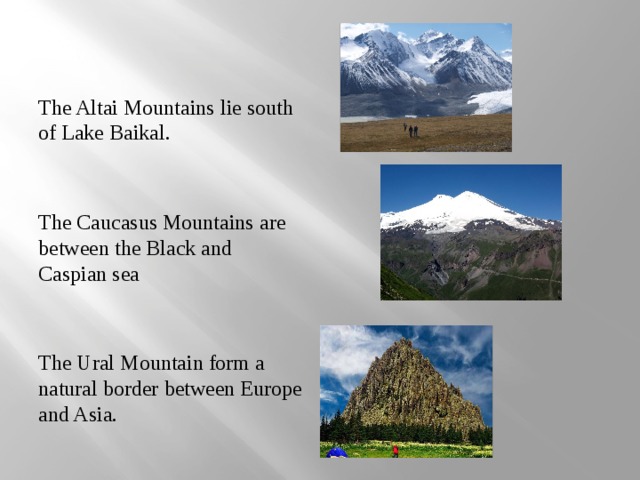 The Altai Mountains lie south of Lake Baikal.

The Caucasus Mountains are between the Black and Caspian sea

The Ural Mountain form a natural border between Europe and Asia.